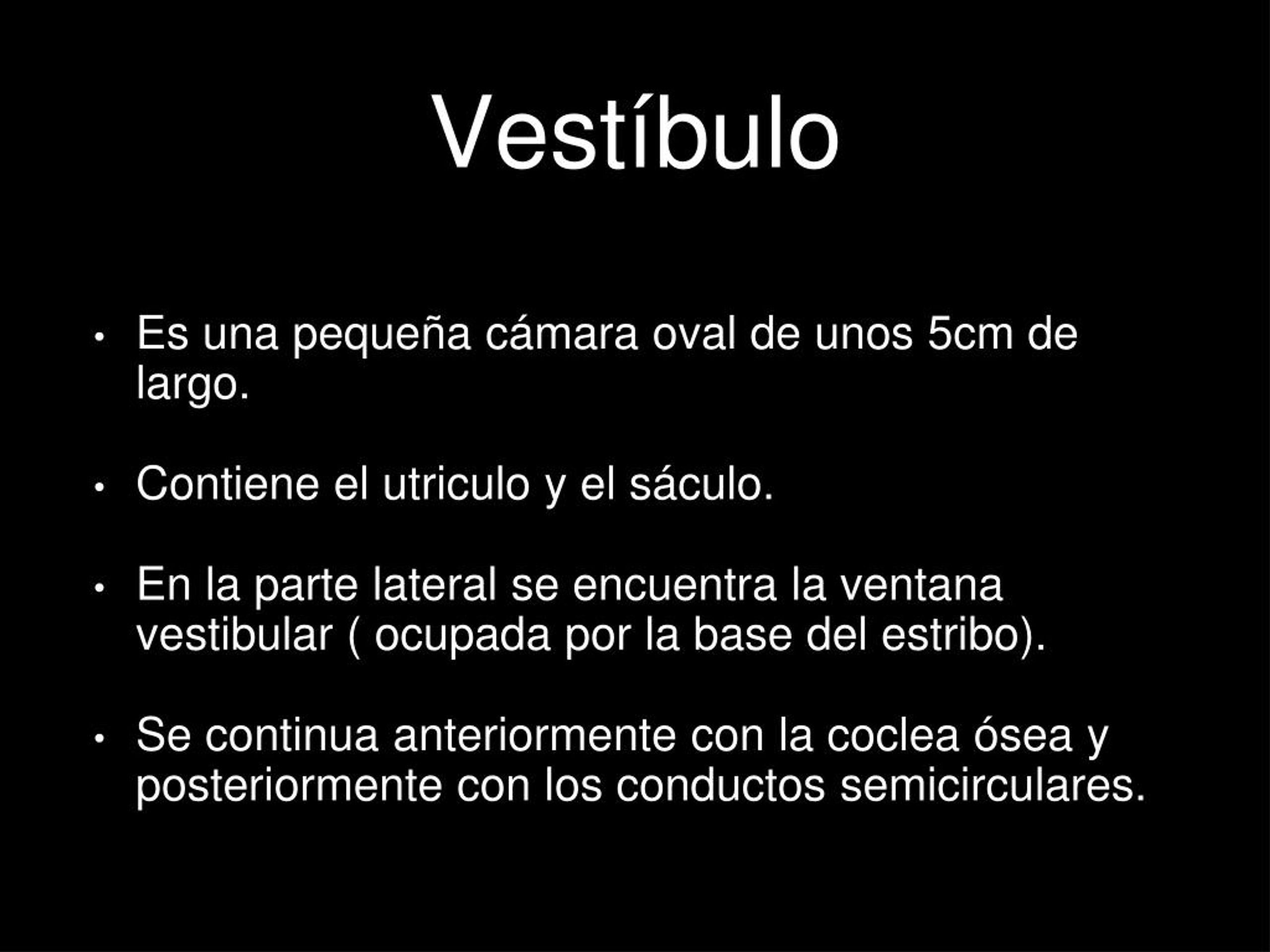 Vestíbulo

• Es una pequeña cámara oval de unos 5cm de largo.

• Contiene el utriculo y el sáculo.

• En la parte lateral se encuentra la ventana vestibular ( ocupada por la base del estribo).

• Se continua anteriormente con la coclea ósea y posteriormente con los conductos semicirculares.